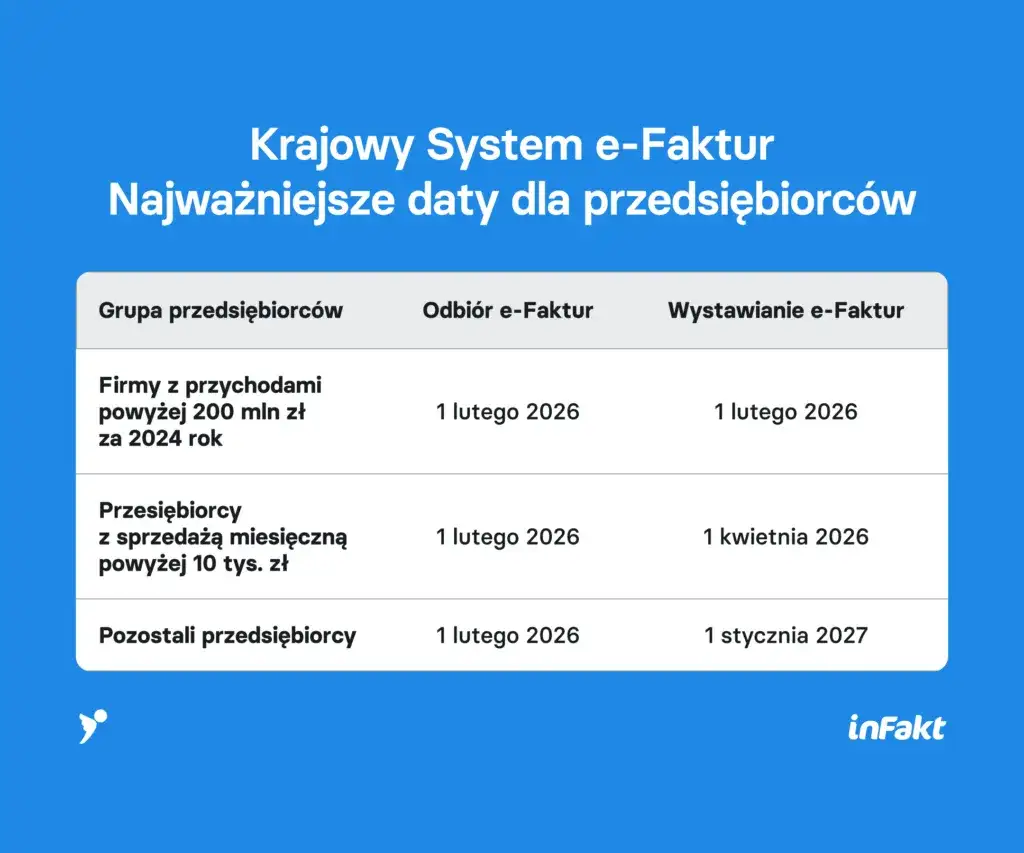 Krajowy System e-Faktur
Najważniejsze daty dla przedsiębiorców

| Grupa przedsiębiorców | Odbiór e-Faktur | Wystawianie e-Faktur |
|---|---|---|
| Firmy z przychodami powyżej 200 mln zł za 2024 rok | 1 lutego 2026 | 1 lutego 2026 |
| Przesiębiorcy z sprzedażą miesięczną powyżej 10 tys. zł | 1 lutego 2026 | 1 kwietnia 2026 |
| Pozostali przedsiębiorcy | 1 lutego 2026 | 1 stycznia 2027 |

inFakt